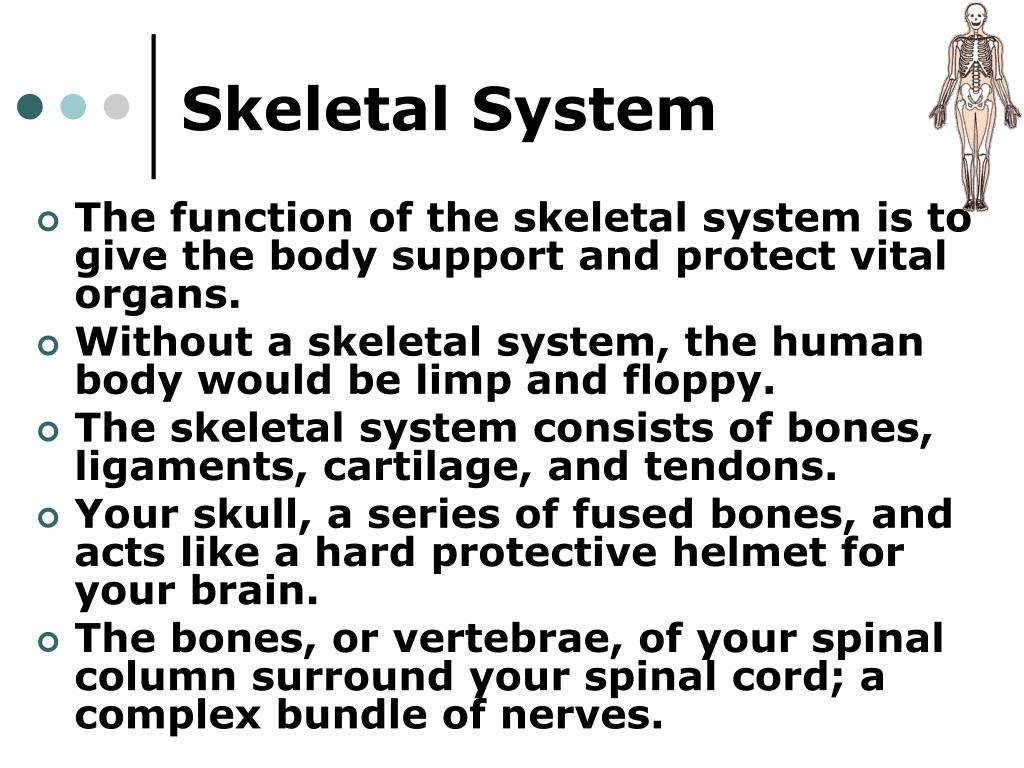 Skeletal System

The function of the skeletal system is to give the body support and protect vital organs.

Without a skeletal system, the human body would be limp and floppy.

The skeletal system consists of bones, ligaments, cartilage, and tendons.

Your skull, a series of fused bones, and acts like a hard protective helmet for your brain.

The bones, or vertebrae, of your spinal column surround your spinal cord; a complex bundle of nerves.